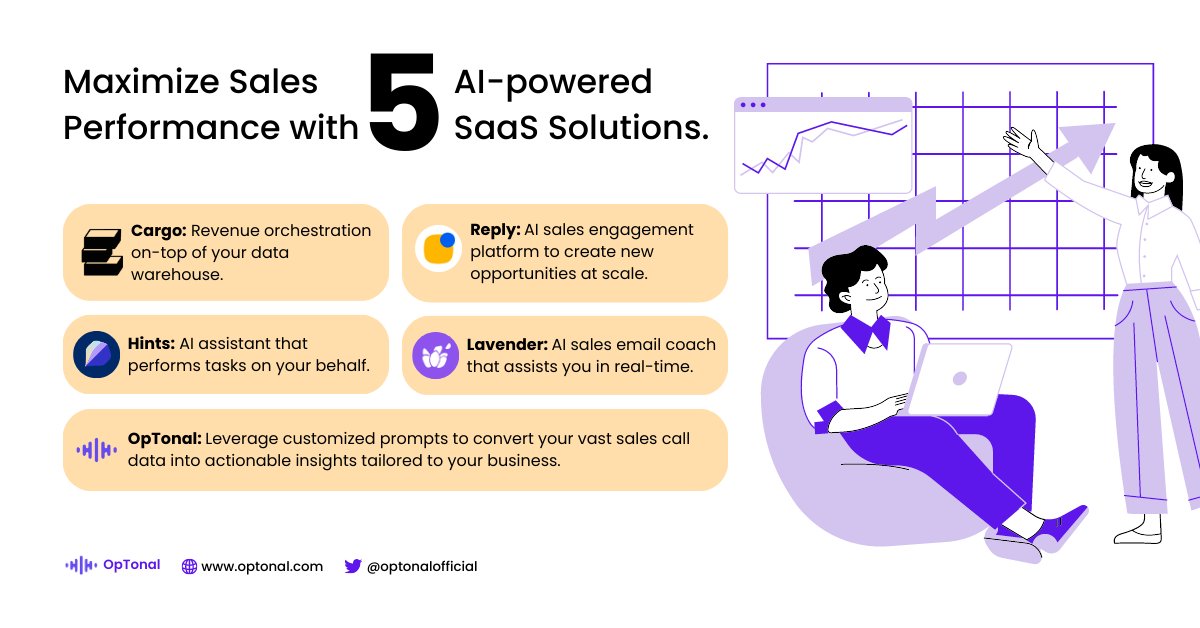 Maximize Sales Performance with 5 AI-powered SaaS Solutions.

**Cargo:** Revenue orchestration on-top of your data warehouse.

**Reply:** AI sales engagement platform to create new opportunities at scale.

**Hints:** AI assistant that performs tasks on your behalf.

**Lavender:** AI sales email coach that assists you in real-time.

**OpTonal:** Leverage customized prompts to convert your vast sales call data into actionable insights tailored to your business.

OpTonal www.optonal.com @optonalofficial